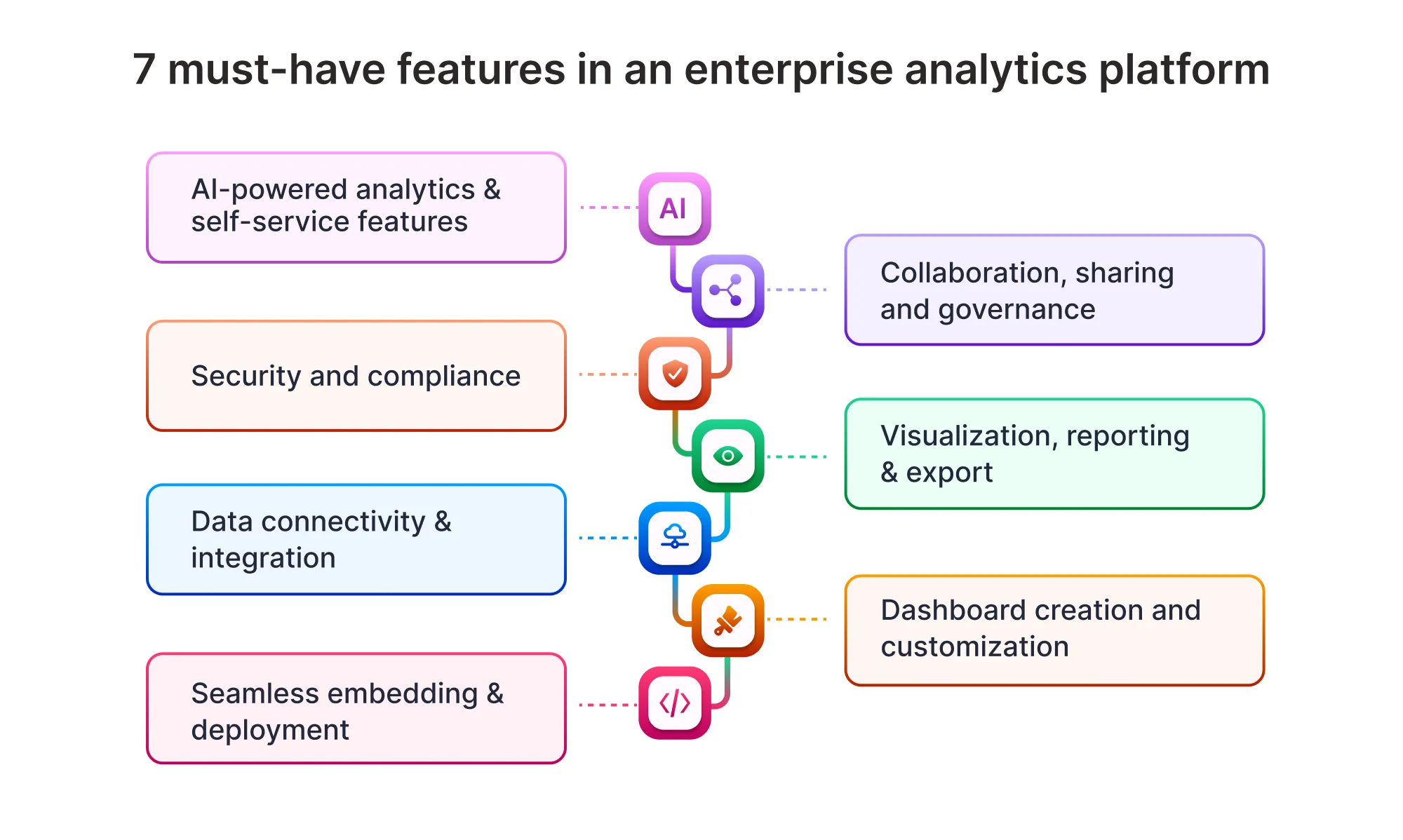 7 must-have features in an enterprise analytics platform

AI-powered analytics & self-service features

AI

Collaboration, sharing and governance

Security and compliance

Visualization, reporting & export

Data connectivity & integration

Dashboard creation and customization

Seamless embedding & deployment